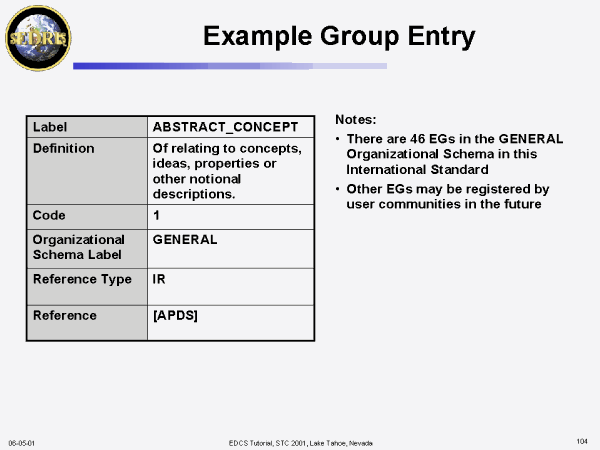 SEDRIS

Example Group Entry

| Label | ABSTRACT_CONCEPT |
|---|---|
| Definition | Of relating to concepts, ideas, properties or other notional descriptions. |
| Code | 1 |
| Organizational Schema Label | GENERAL |
| Reference Type | IR |
| Reference | [APDS] |

Notes:
• There are 46 EGs in the GENERAL Organizational Schema in this International Standard
• Other EGs may be registered by user communities in the future

06-05-01

EDCS Tutorial, STC 2001, Lake Tahoe, Nevada

104